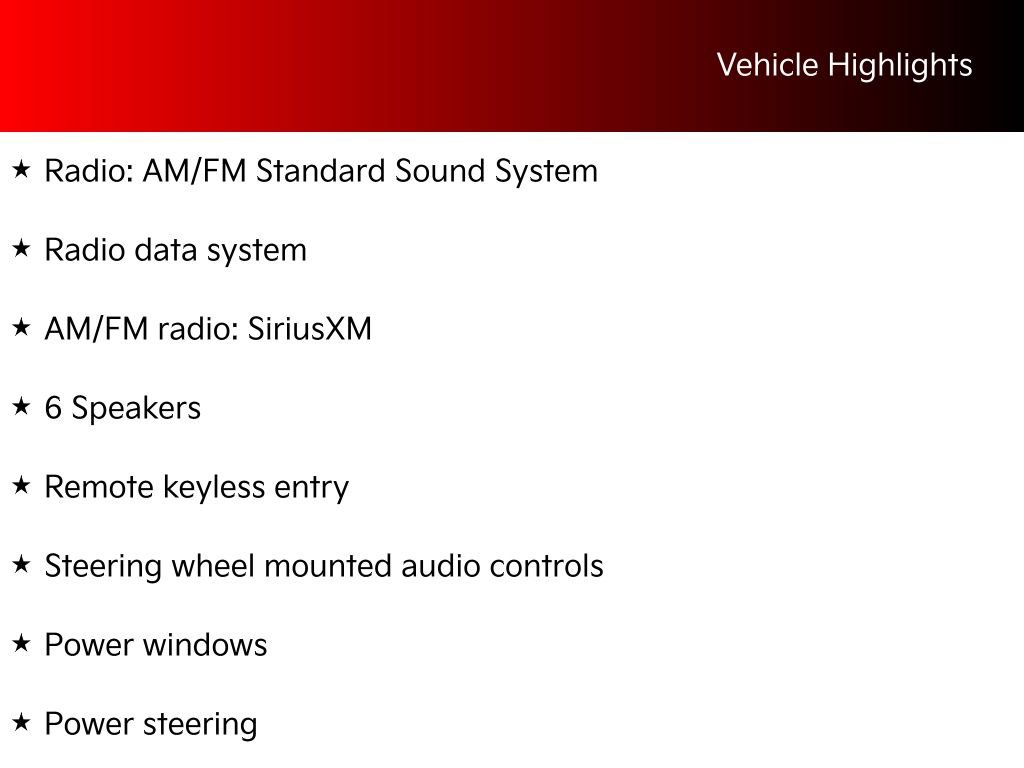 Vehicle Highlights

★ Radio: AM/FM Standard Sound System

★ Radio data system

★ AM/FM radio: SiriusXM

★ 6 Speakers

★ Remote keyless entry

★ Steering wheel mounted audio controls

★ Power windows

★ Power steering